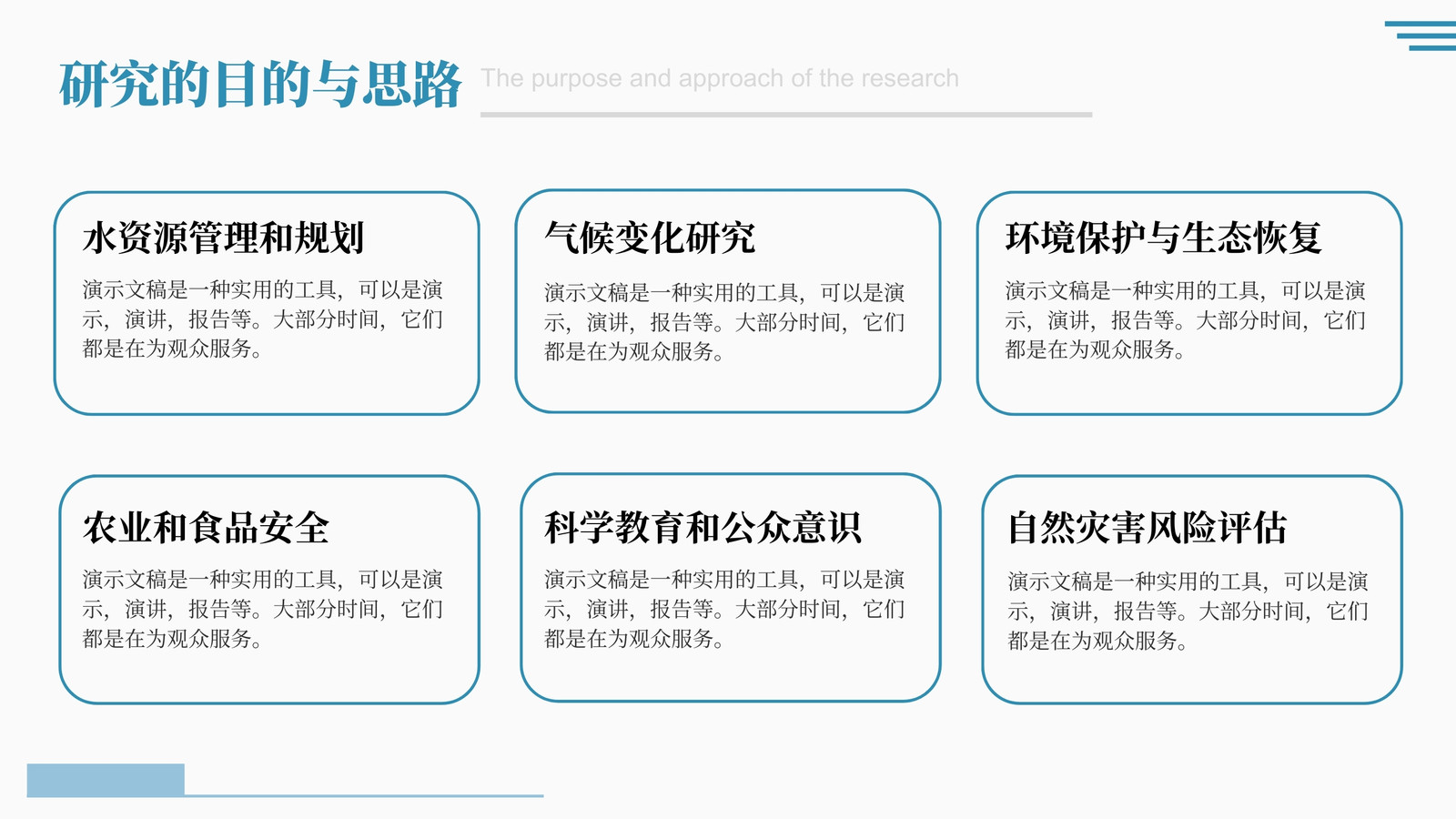 研究的目的与思路 The purpose and approach of the research

水资源管理和规划

演示文稿是一种实用的工具，可以是演示，演讲，报告等。大部分时间，它们都是在为观众服务。

气候变化研究

演示文稿是一种实用的工具，可以是演示，演讲，报告等。大部分时间，它们都是在为观众服务。

环境保护与生态恢复

演示文稿是一种实用的工具，可以是演示，演讲，报告等。大部分时间，它们都是在为观众服务。

农业和食品安全

演示文稿是一种实用的工具，可以是演示，演讲，报告等。大部分时间，它们都是在为观众服务。

科学教育和公众意识

演示文稿是一种实用的工具，可以是演示，演讲，报告等。大部分时间，它们都是在为观众服务。

自然灾害风险评估

演示文稿是一种实用的工具，可以是演示，演讲，报告等。大部分时间，它们都是在为观众服务。